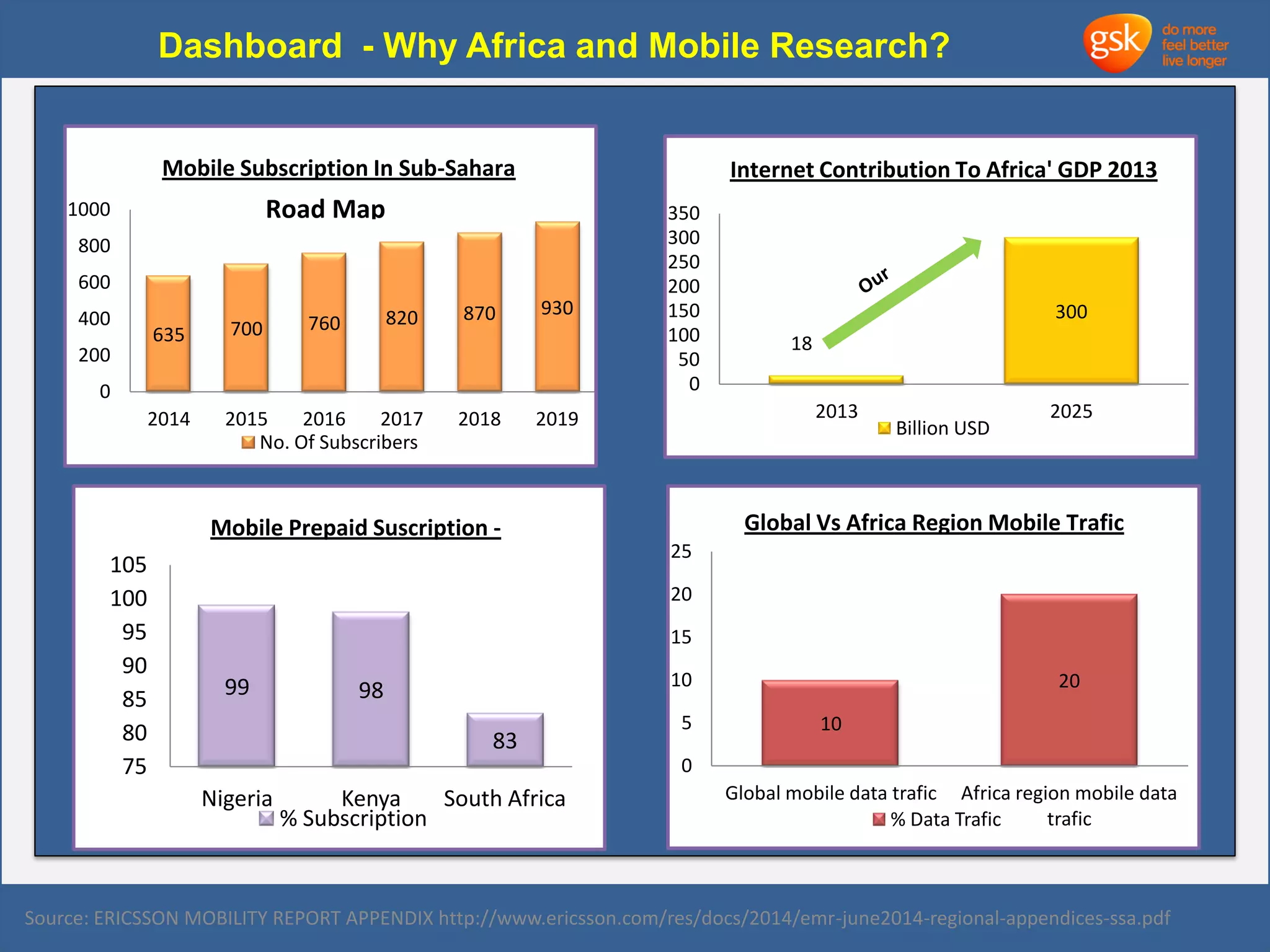 Dashboard - Why Africa and Mobile Research?

gsk do more feel better live longer

Mobile Subscription In Sub-Sahara

Road Map

1000
800
600
400
200
0

635 700 760 820 870 930

2014 2015 2016 2017 2018 2019

No. Of Subscribers

Internet Contribution To Africa' GDP 2013

350
300
250
200
150
100
50
0

Our

18

300

2013 2025

Billion USD

Mobile Prepaid Suscription -

105
100
95
90
85
80
75

99 98 83

Nigeria Kenya South Africa

% Subscription

Global Vs Africa Region Mobile Trafic

25
20
15
10
5
0

10 20

Global mobile data trafic Africa region mobile data trafic

% Data Trafic

Source: ERICSSON MOBILITY REPORT APPENDIX http://www.ericsson.com/res/docs/2014/emr-june2014-regional-appendices-ssa.pdf